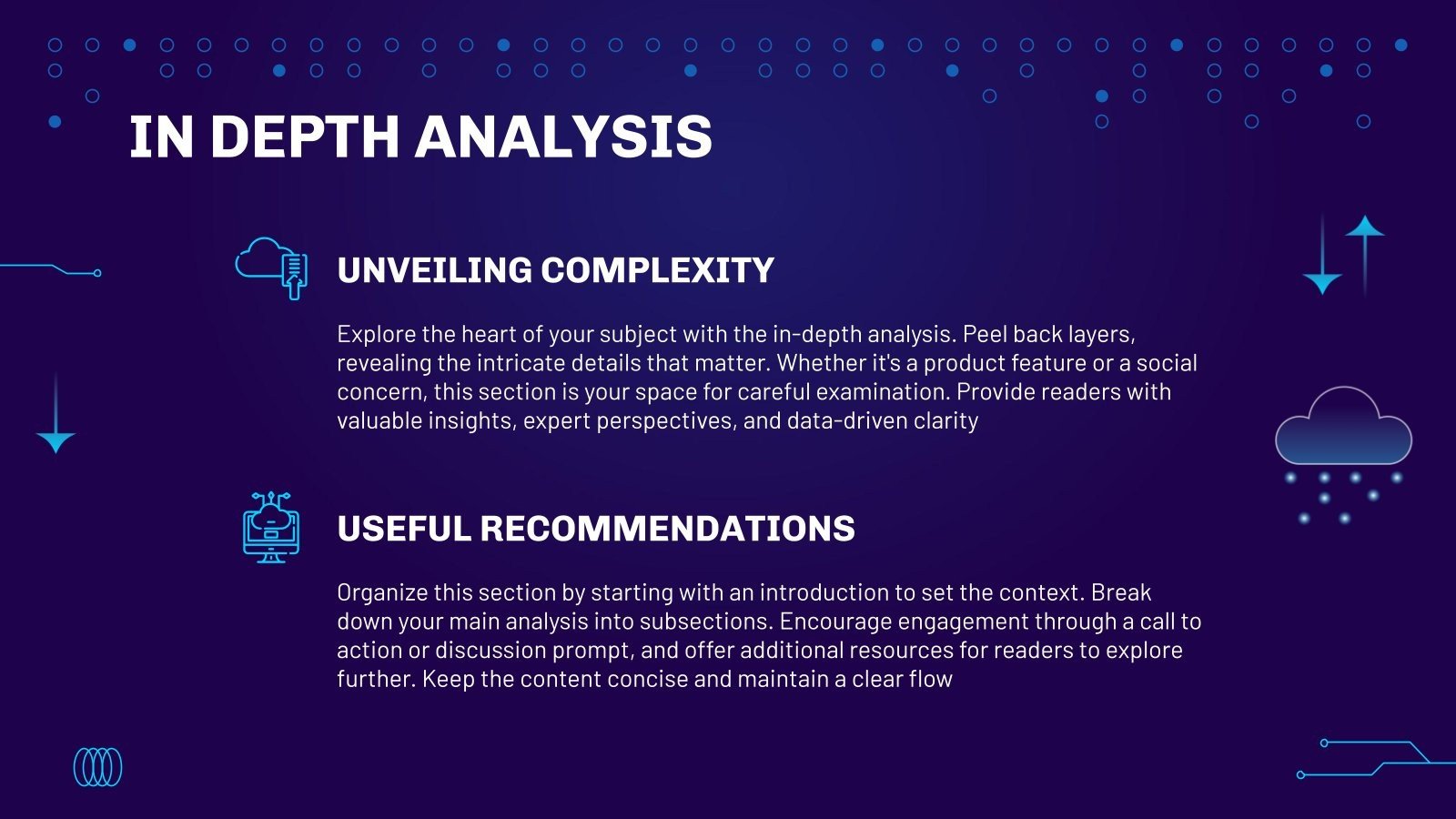 IN DEPTH ANALYSIS

UNVEILING COMPLEXITY

Explore the heart of your subject with the in-depth analysis. Peel back layers, revealing the intricate details that matter. Whether it's a product feature or a social concern, this section is your space for careful examination. Provide readers with valuable insights, expert perspectives, and data-driven clarity

USEFUL RECOMMENDATIONS

Organize this section by starting with an introduction to set the context. Break down your main analysis into subsections. Encourage engagement through a call to action or discussion prompt, and offer additional resources for readers to explore further. Keep the content concise and maintain a clear flow